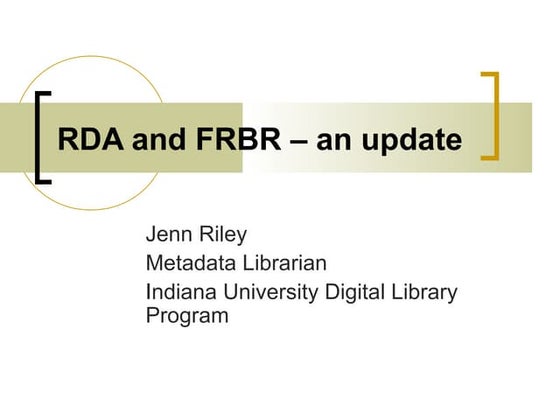 RDA and FRBR – an update

Jenn Riley
Metadata Librarian
Indiana University Digital Library Program